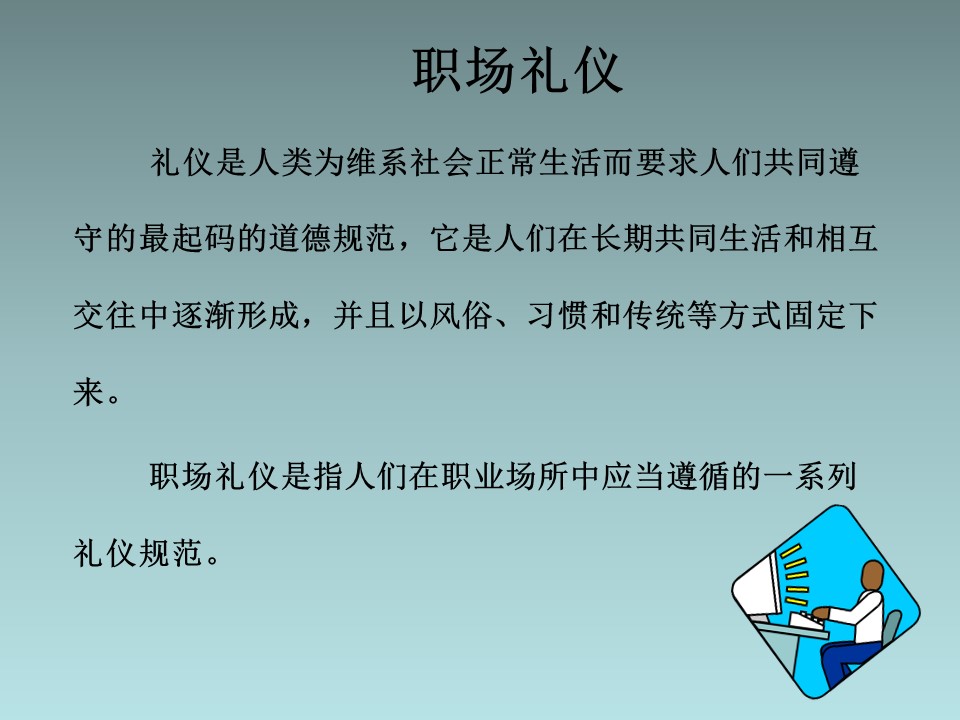 职场礼仪

礼仪是人类为维系社会正常生活而要求人们共同遵守的最起码的道德规范，它是人们在长期共同生活和相互交往中逐渐形成，并且以风俗、习惯和传统等方式固定下来。

职场礼仪是指人们在职业场所中应当遵循的一系列礼仪规范。